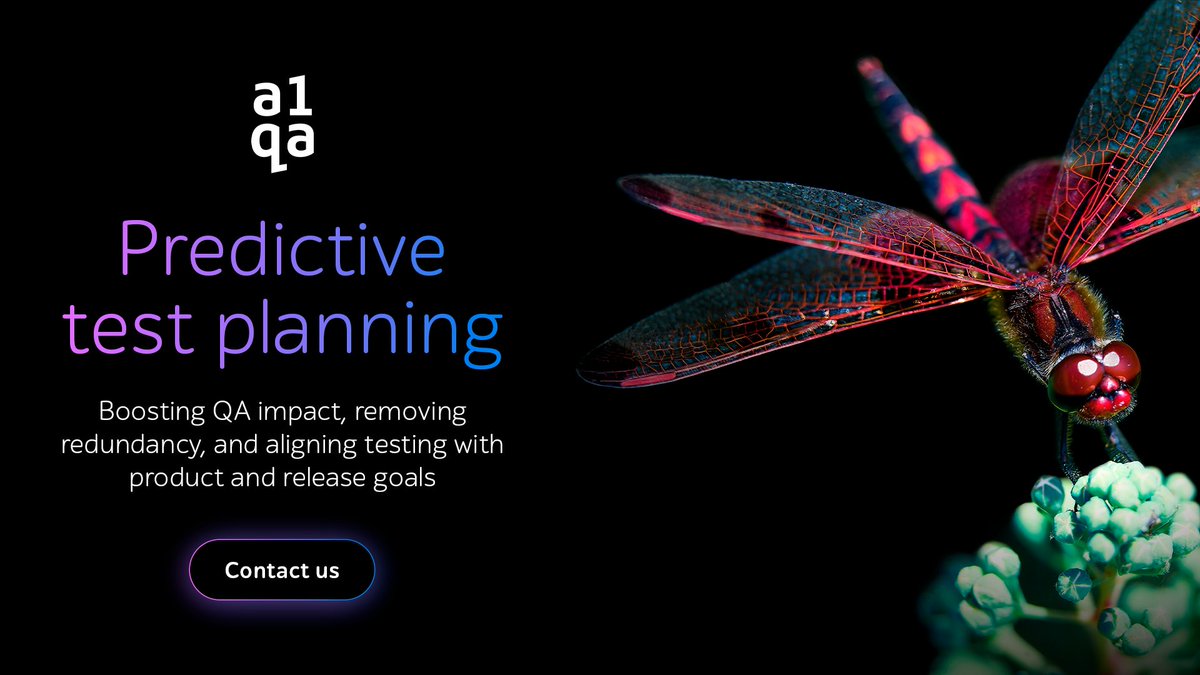 a1
qa

Predictive test planning

Boosting QA impact, removing redundancy, and aligning testing with product and release goals

Contact us